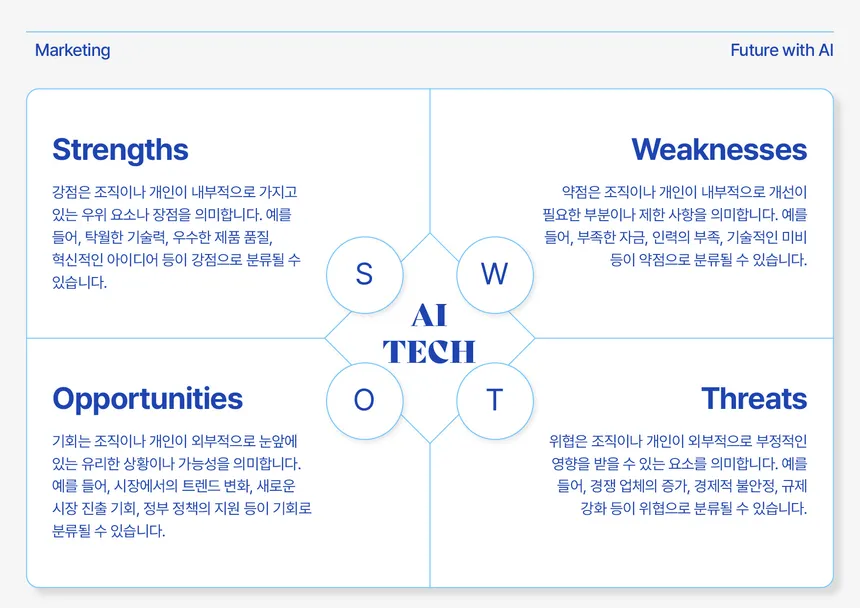 Marketing

Future with AI

Strengths

강점은 조직이나 개인이 내부적으로 가지고 있는 우위 요소나 장점을 의미합니다. 예를 들어, 탁월한 기술력, 우수한 제품 품질, 혁신적인 아이디어 등이 강점으로 분류될 수 있습니다.

Weaknesses

약점은 조직이나 개인이 내부적으로 개선이 필요한 부분이나 제한 사항을 의미합니다. 예를 들어, 부족한 자금, 인력의 부족, 기술적인 미비 등이 약점으로 분류될 수 있습니다.

S

W

AI
TECH

O

T

Opportunities

기회는 조직이나 개인이 외부적으로 눈앞에 있는 유리한 상황이나 가능성을 의미합니다. 예를 들어, 시장에서의 트렌드 변화, 새로운 시장 진출 기회, 정부 정책의 지원 등이 기회로 분류될 수 있습니다.

Threats

위협은 조직이나 개인이 외부적으로 부정적인 영향을 받을 수 있는 요소를 의미합니다. 예를 들어, 경쟁 업체의 증가, 경제적 불안정, 규제 강화 등이 위협으로 분류될 수 있습니다.